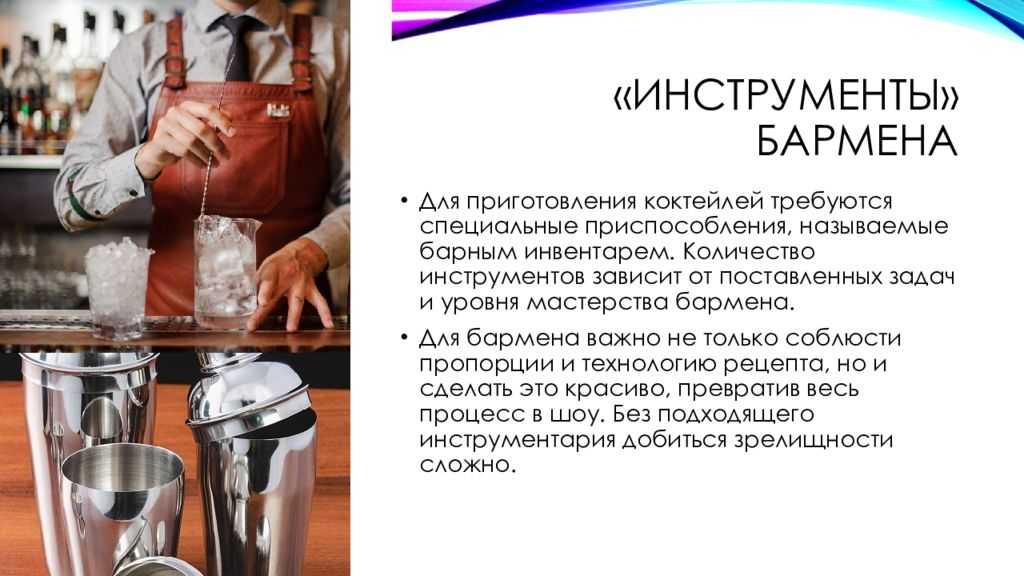 «ИНСТРУМЕНТЫ» БАРМЕНА

• Для приготовления коктейлей требуются специальные приспособления, называемые барным инвентарем. Количество инструментов зависит от поставленных задач и уровня мастерства бармена.

• Для бармена важно не только соблюсти пропорции и технологию рецепта, но и сделать это красиво, превратив весь процесс в шоу. Без подходящего инструментария добиться зрелищности сложно.